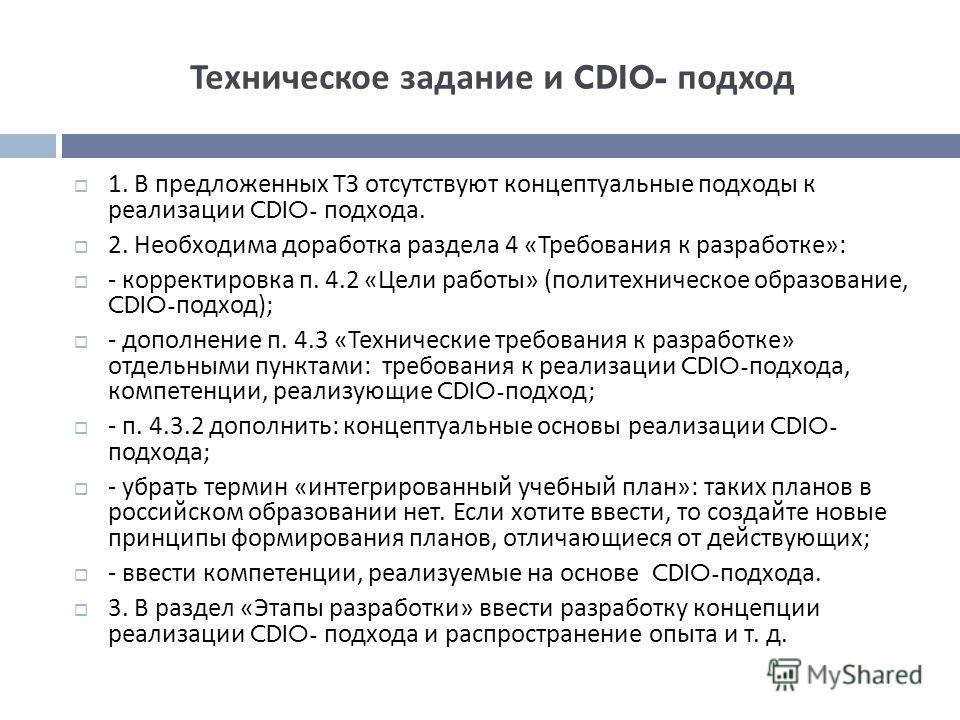 Техническое задание и CDIO- подход

1. В предложенных ТЗ отсутствуют концептуальные подходы к реализации CDIO- подхода.

2. Необходима доработка раздела 4 «Требования к разработке»:

- корректировка п. 4.2 «Цели работы» (политехническое образование, CDIO-подход);

- дополнение п. 4.3 «Технические требования к разработке» отдельными пунктами: требования к реализации CDIO-подхода, компетенции, реализующие CDIO-подход;

- п. 4.3.2 дополнить: концептуальные основы реализации CDIO-подхода;

- убрать термин «интегрированный учебный план»: таких планов в российском образовании нет. Если хотите ввести, то создайте новые принципы формирования планов, отличающиеся от действующих;

- ввести компетенции, реализуемые на основе CDIO-подхода.

3. В раздел «Этапы разработки» ввести разработку концепции реализации CDIO- подхода и распространение опыта и т. д.

MyShared